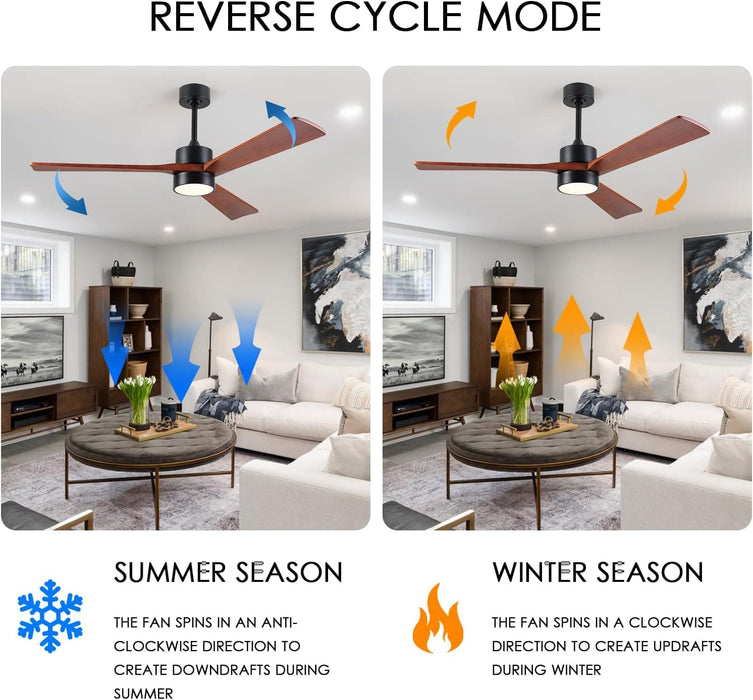 REVERSE CYCLE MODE

SUMMER SEASON

THE FAN SPINS IN AN ANTI-CLOCKWISE DIRECTION TO CREATE DOWNDRAFTS DURING SUMMER

WINTER SEASON

THE FAN SPINS IN A CLOCKWISE DIRECTION TO CREATE UPDRAFTS DURING WINTER